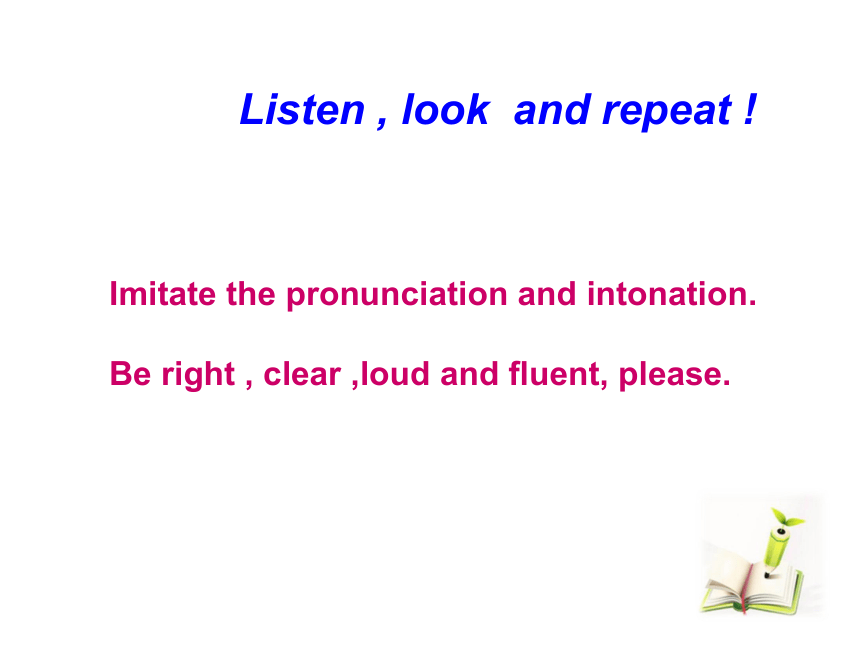 Listen , look and repeat !

Imitate the pronunciation and intonation.

Be right , clear ,loud and fluent, please.